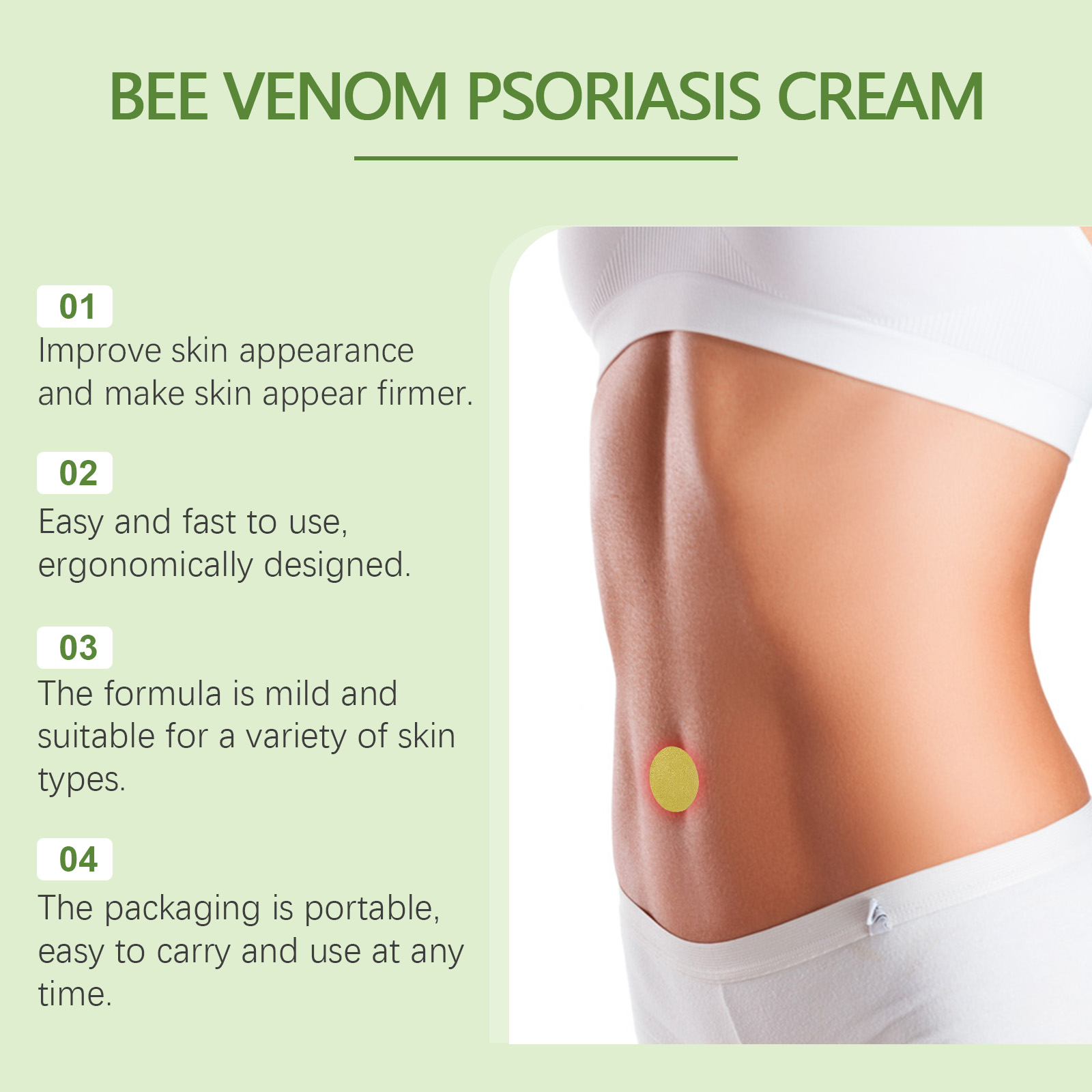 BEE VENOM PSORIASIS CREAM

01
Improve skin appearance and make skin appear firmer.

02
Easy and fast to use, ergonomically designed.

03
The formula is mild and suitable for a variety of skin types.

04
The packaging is portable, easy to carry and use at any time.